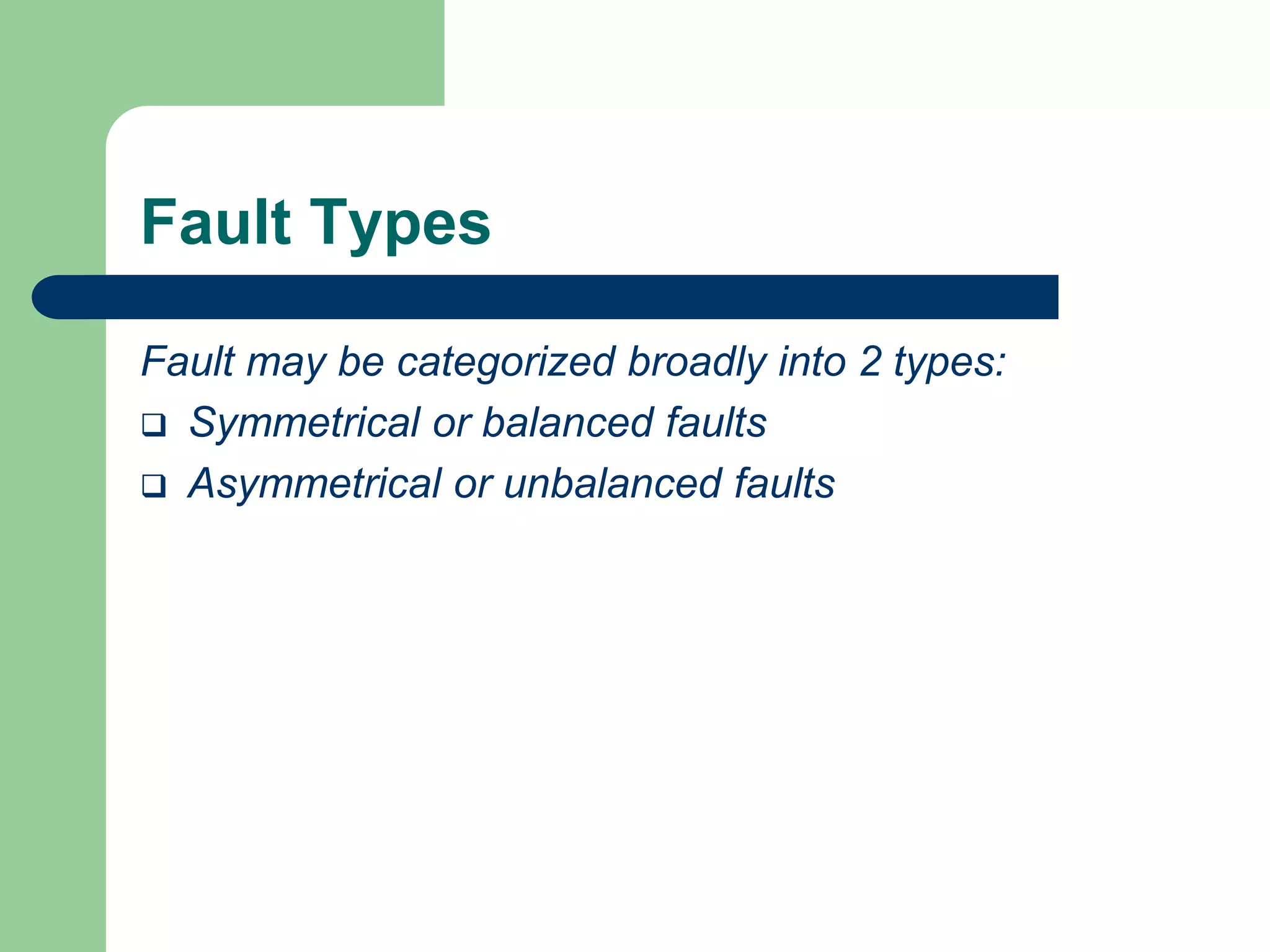 Fault Types

Fault may be categorized broadly into 2 types:

❑ Symmetrical or balanced faults
❑ Asymmetrical or unbalanced faults